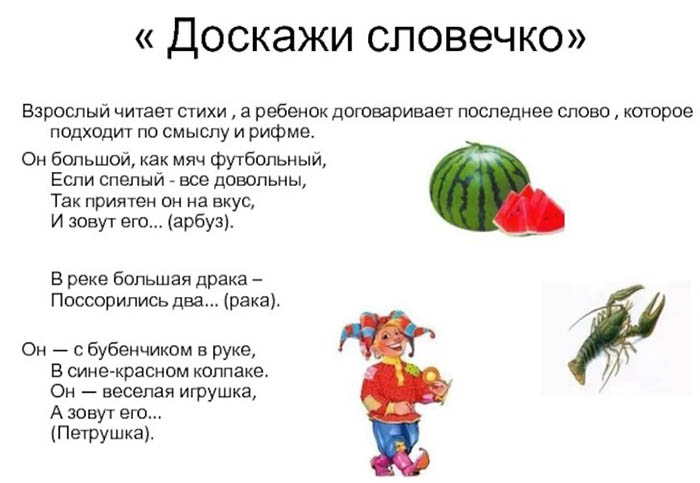 « Доскажи словечко»

Взрослый читает стихи , а ребенок договаривает последнее слово , которое подходит по смыслу и рифме.

Он большой, как мяч футбольный,
Если спелый - все довольны,
Так приятен он на вкус,
И зовут его... (арбуз).

В реке большая драка –
Поссорились два... (рака).

Он — с бубенчиком в руке,
В сине-красном колпаке.
Он — веселая игрушка,
А зовут его...
(Петрушка).